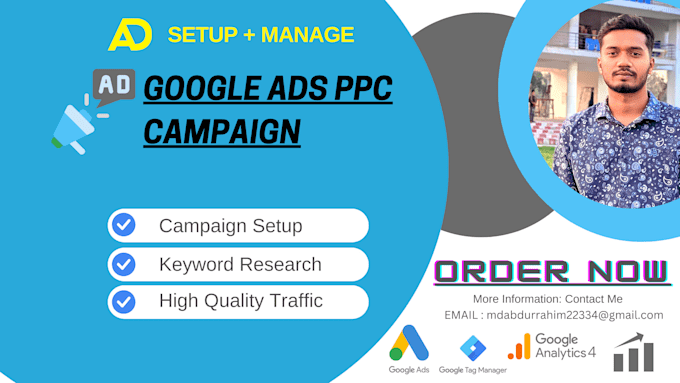 AD SETUP + MANAGE

AD

GOOGLE ADS PPC CAMPAIGN

Campaign Setup

Keyword Research

High Quality Traffic

ORDER NOW

More Information: Contact Me

EMAIL : mdabdurrahim22334@gmail.com

Google Ads

Google Tag Manager

Google Analytics 4